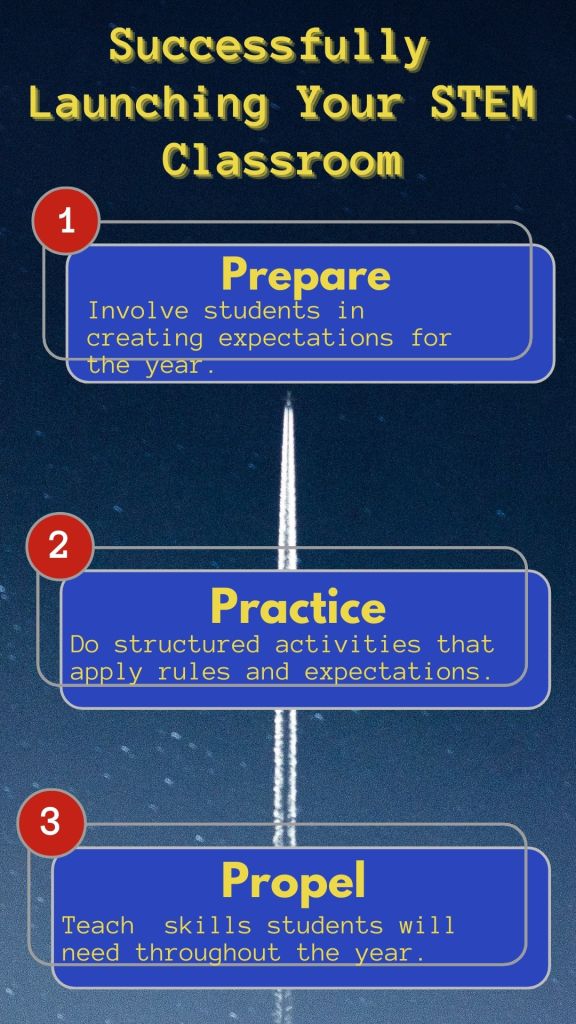 Successfully Launching Your STEM Classroom

1

Prepare

Involve students in creating expectations for the year.

2

Practice

Do structured activities that apply rules and expectations.

3

Propel

Teach  skills students will need throughout the year.